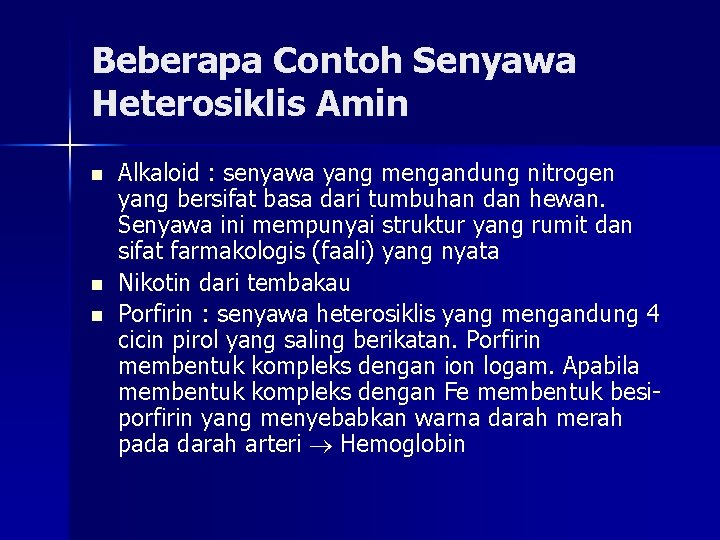 Beberapa Contoh Senyawa Heterosiklis Amin

- Alkaloid : senyawa yang mengandung nitrogen yang bersifat basa dari tumbuhan dan hewan. Senyawa ini mempunyai struktur yang rumit dan sifat farmakologis (faali) yang nyata
- Nikotin dari tembakau
- Porfirin : senyawa heterosiklis yang mengandung 4 cicin pirol yang saling berikatan. Porfirin membentuk kompleks dengan ion logam. Apabila membentuk kompleks dengan Fe membentuk besi-porfirin yang menyebabkan warna darah merah pada darah arteri $\rightarrow$ Hemoglobin